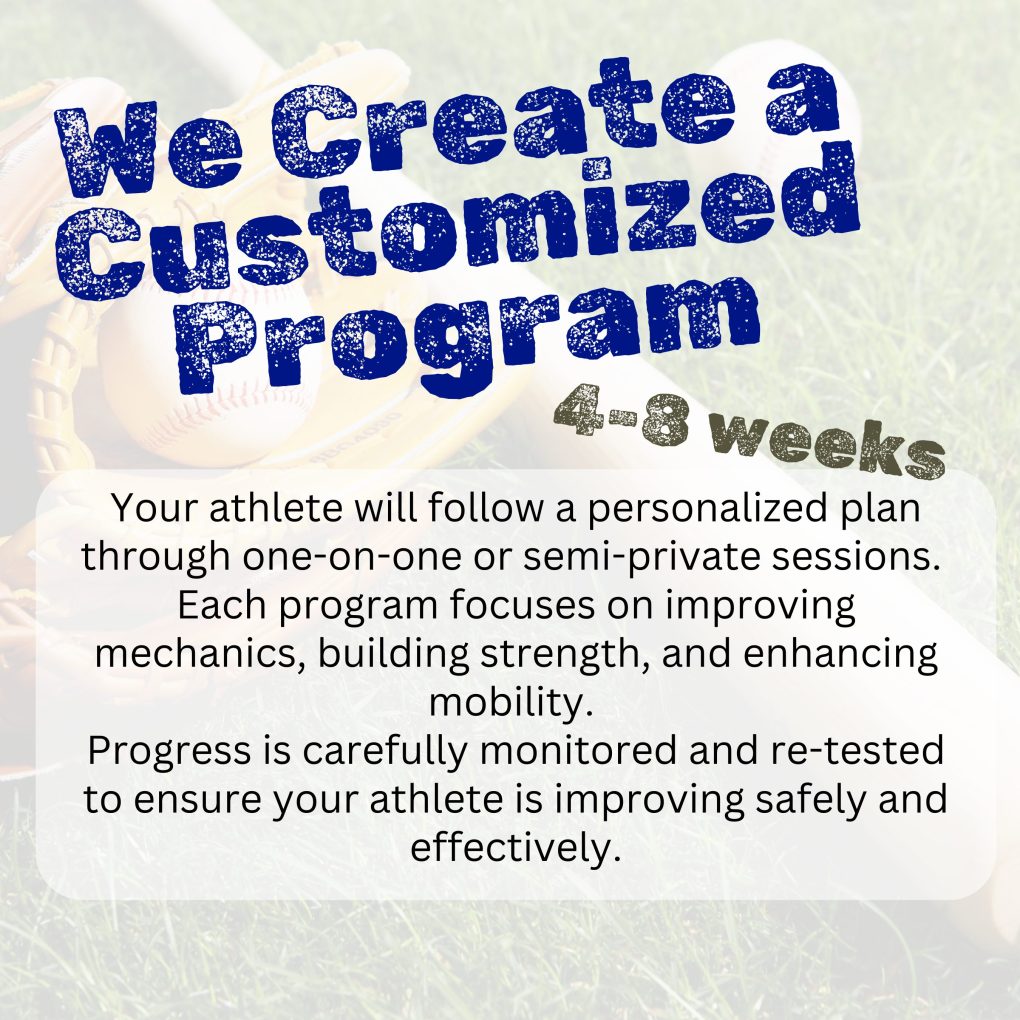 We Create a Customized Program

4-8 weeks

Your athlete will follow a personalized plan through one-on-one or semi-private sessions. Each program focuses on improving mechanics, building strength, and enhancing mobility.
Progress is carefully monitored and re-tested to ensure your athlete is improving safely and effectively.